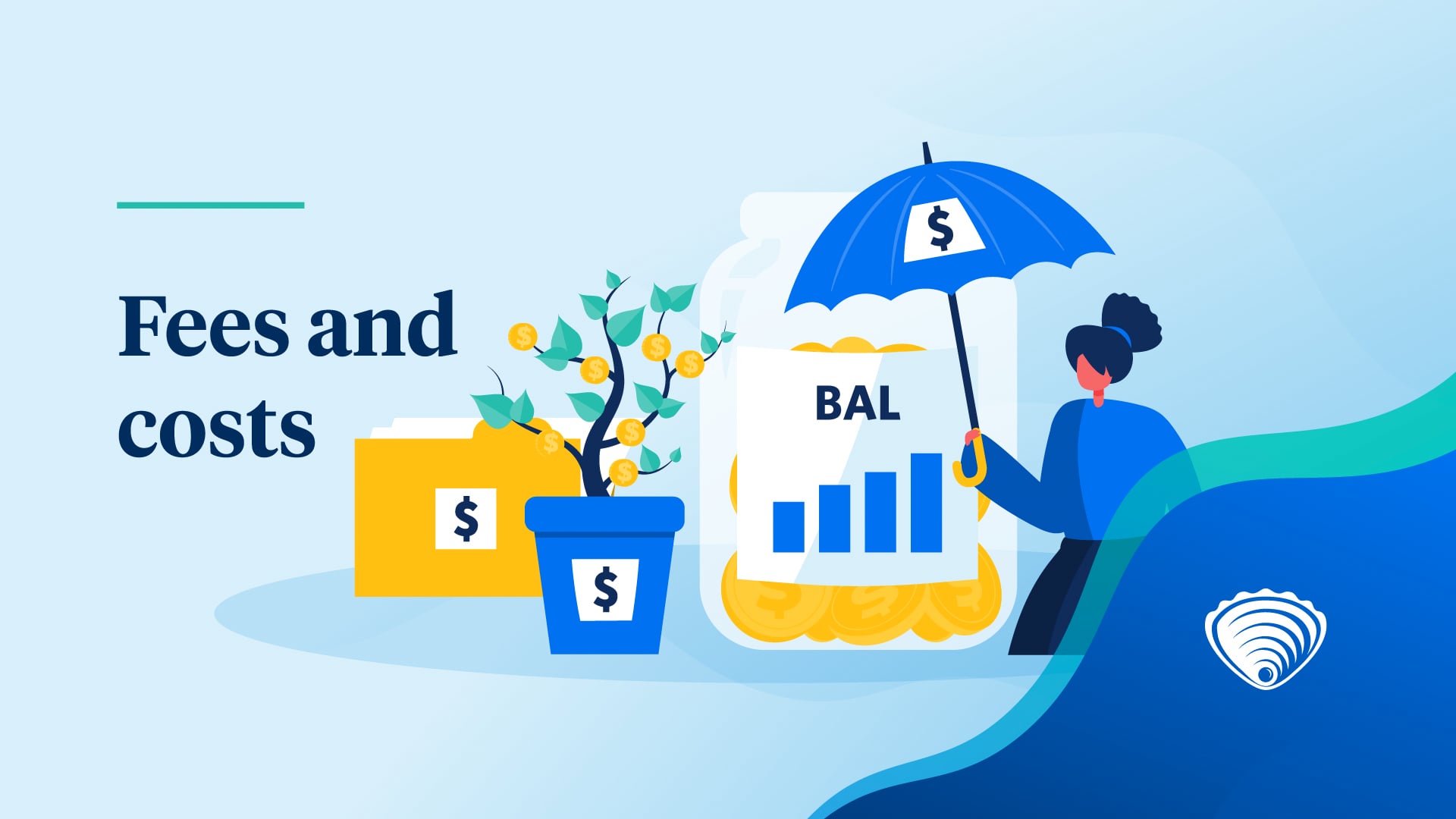 Fees and costs

$

$

BAL

$